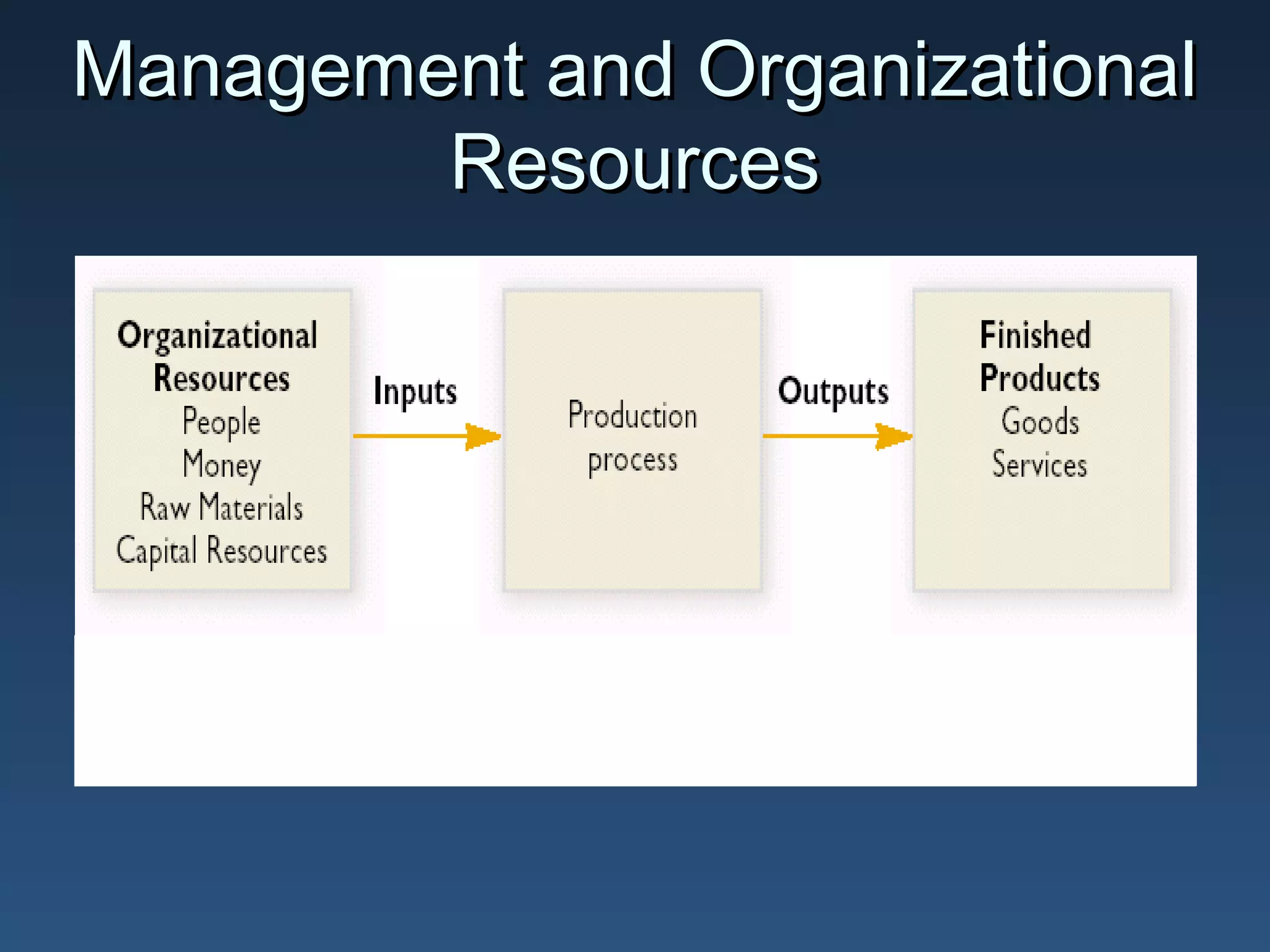 Management and Organizational Resources

Organizational Resources
People
Money
Raw Materials
Capital Resources

Inputs

Production process

Outputs

Finished Products
Goods
Services